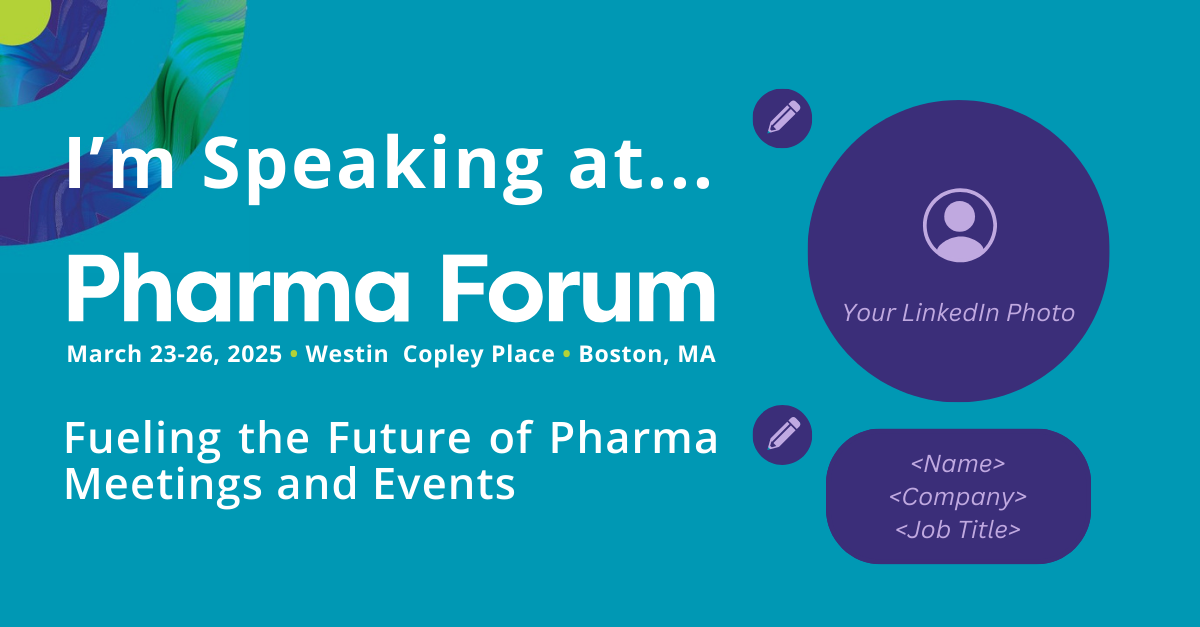 I'm Speaking at...

Pharma Forum

March 23-26, 2025 • Westin Copley Place • Boston, MA

Fueling the Future of Pharma Meetings and Events

Your LinkedIn Photo

<Name>
<Company>
<Job Title>